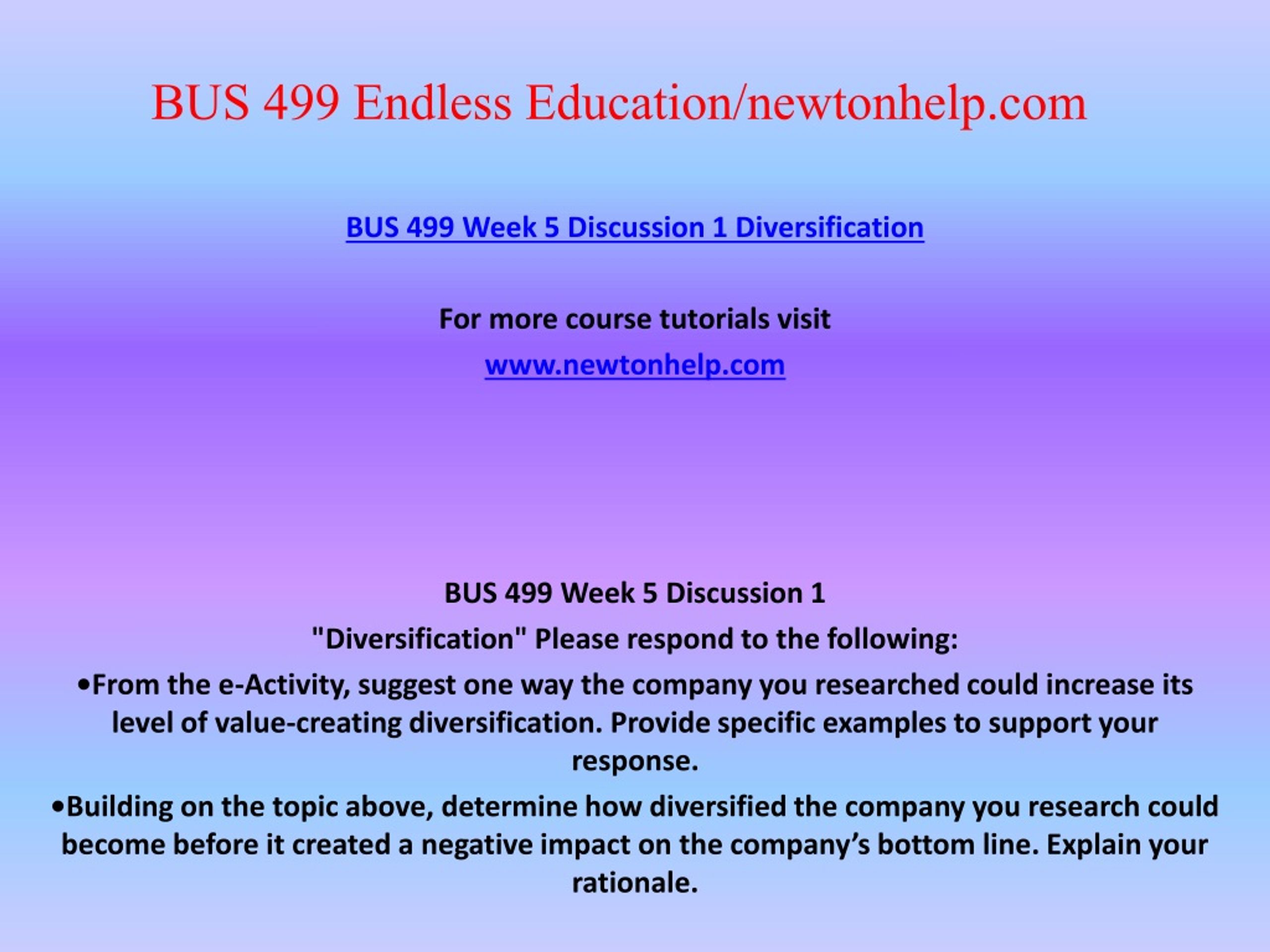 BUS 499 Endless Education/newtonhelp.com

BUS 499 Week 5 Discussion 1 Diversification

For more course tutorials visit

www.newtonhelp.com

BUS 499 Week 5 Discussion 1

"Diversification" Please respond to the following:

•From the e-Activity, suggest one way the company you researched could increase its level of value-creating diversification. Provide specific examples to support your response.

•Building on the topic above, determine how diversified the company you research could become before it created a negative impact on the company's bottom line. Explain your rationale.